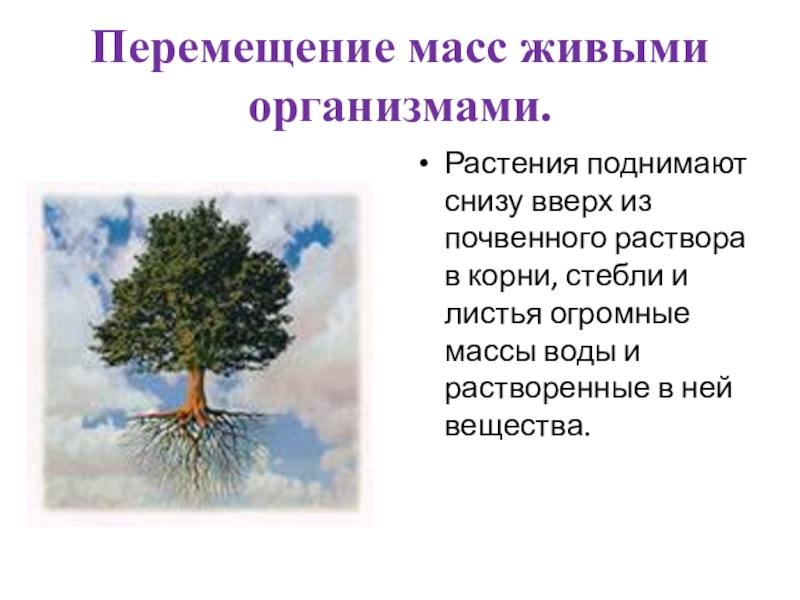 Перемещение масс живыми организмами.

• Растения поднимают снизу вверх из почвенного раствора в корни, стебли и листья огромные массы воды и растворенные в ней вещества.